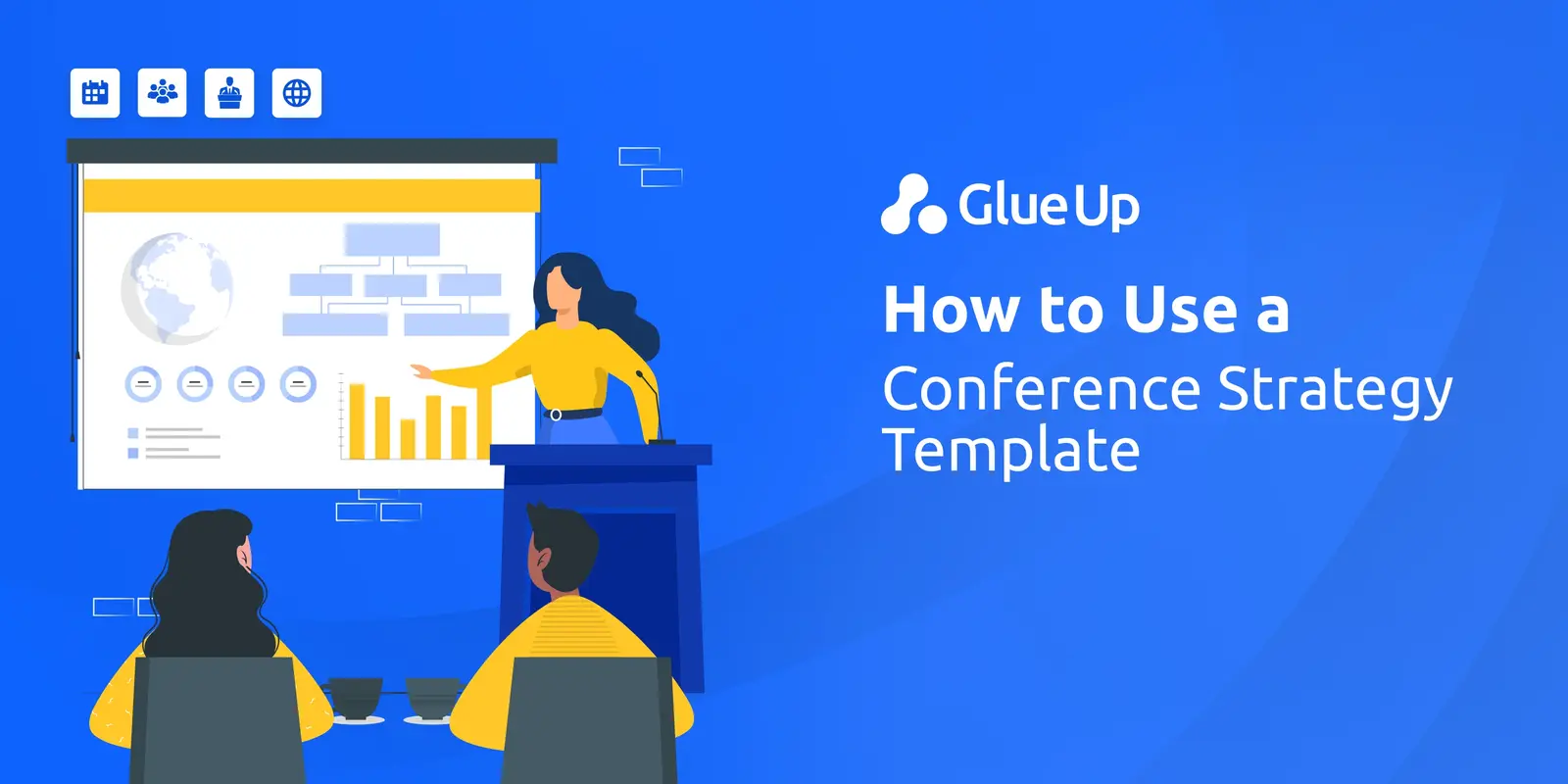 Glue Up

How to Use a

Conference Strategy Template